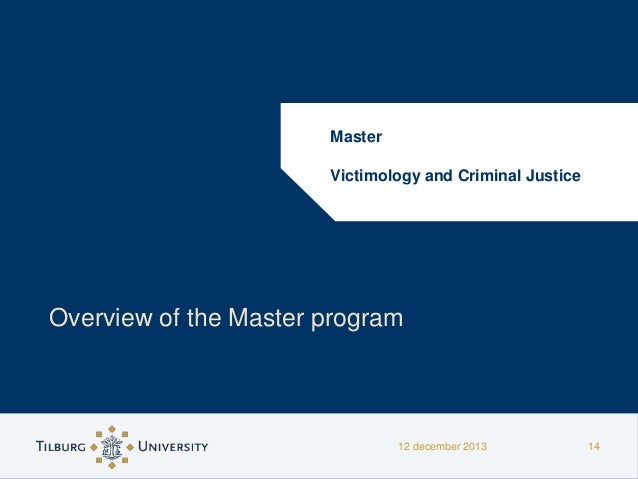 Master

Victimology and Criminal Justice

Overview of the Master program

TILBURG UNIVERSITY

12 december 2013

14